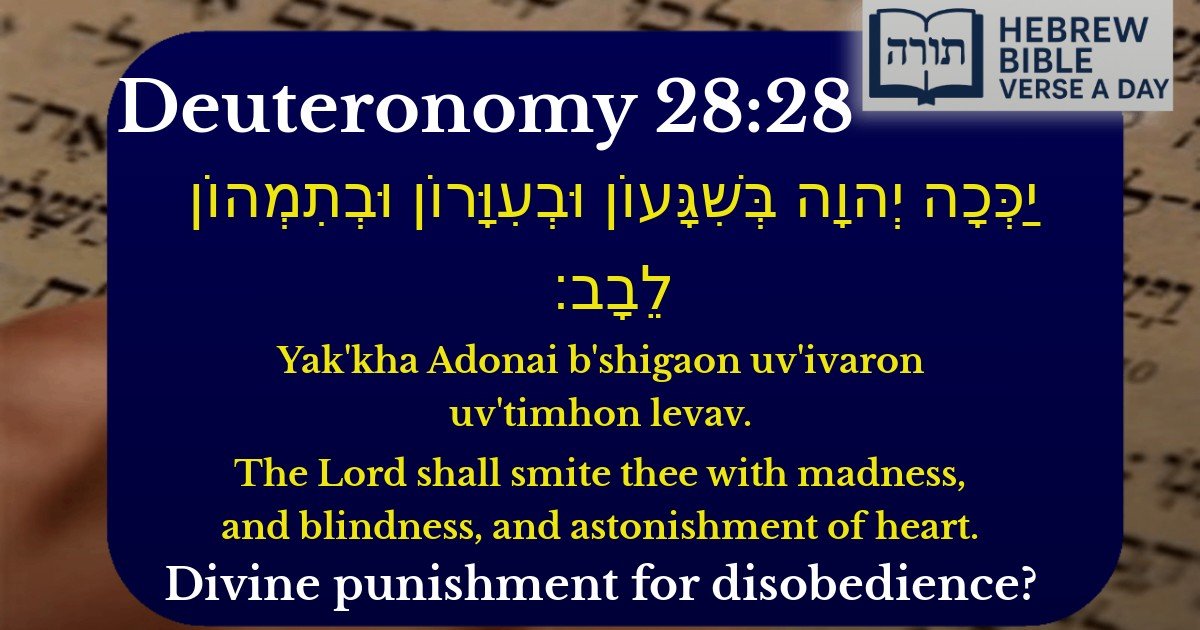 תורה HEBREW BIBLE VERSE A DAY

Deuteronomy 28:28

יַכְּכָה יְהוָה בְּשִׁגָּעוֹן וּבְעִוָּרוֹן וּבְתִמְהוֹן לֵבָב׃

Yak'kha Adonai b'shigaon uv'ivaron uv'timhon levav.

The Lord shall smite thee with madness, and blindness, and astonishment of heart.

Divine punishment for disobedience?